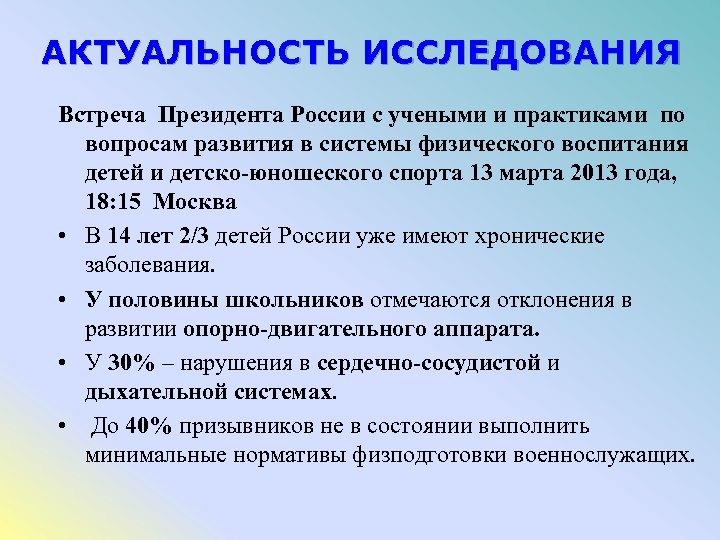 АКТУАЛЬНОСТЬ ИССЛЕДОВАНИЯ

Встреча Президента России с учеными и практиками по вопросам развития в системы физического воспитания детей и детско-юношеского спорта 13 марта 2013 года, 18:15 Москва

• В 14 лет 2/3 детей России уже имеют хронические заболевания.

• У половины школьников отмечаются отклонения в развитии опорно-двигательного аппарата.

• У 30% – нарушения в сердечно-сосудистой и дыхательной системах.

• До 40% призывников не в состоянии выполнить минимальные нормативы физподготовки военнослужащих.